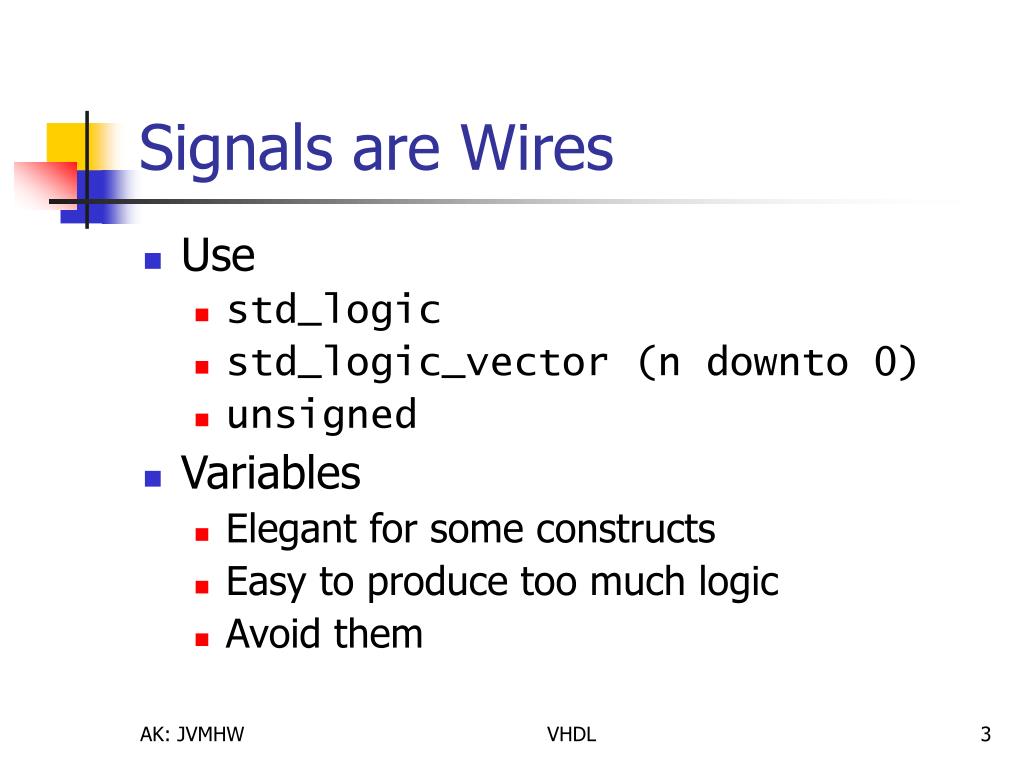 Signals are Wires

- Use
  - std_logic
  - std_logic_vector (n downto 0)
  - unsigned
- Variables
  - Elegant for some constructs
  - Easy to produce too much logic
  - Avoid them

AK: JVMHW

VHDL

3